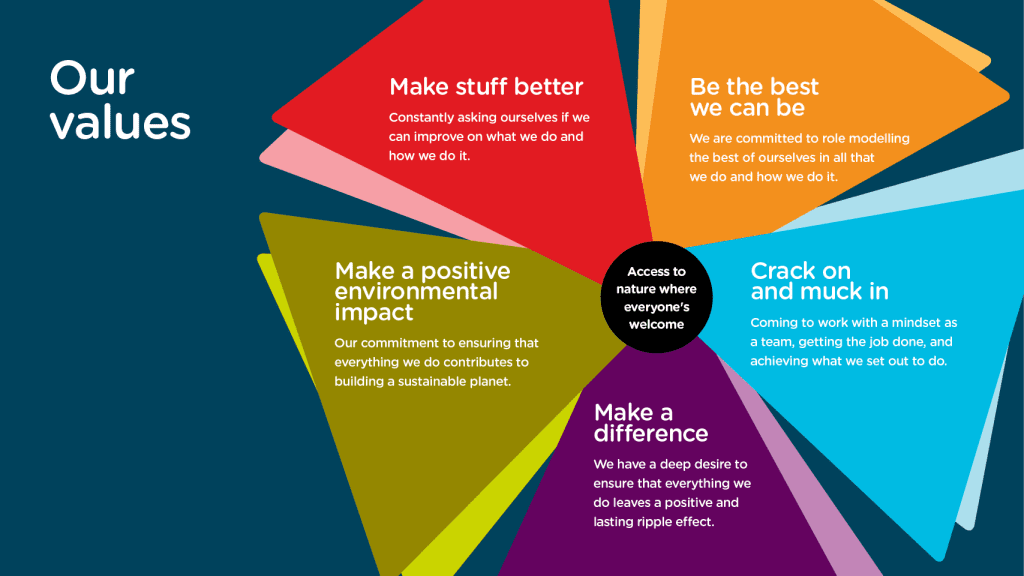 Our values

Make stuff better

Constantly asking ourselves if we can improve on what we do and how we do it.

Be the best we can be

We are committed to role modelling the best of ourselves in all that we do and how we do it.

Make a positive environmental impact

Our commitment to ensuring that everything we do contributes to building a sustainable planet.

Access to nature where everyone's welcome

Crack on and muck in

Coming to work with a mindset as a team, getting the job done, and achieving what we set out to do.

Make a difference

We have a deep desire to ensure that everything we do leaves a positive and lasting ripple effect.